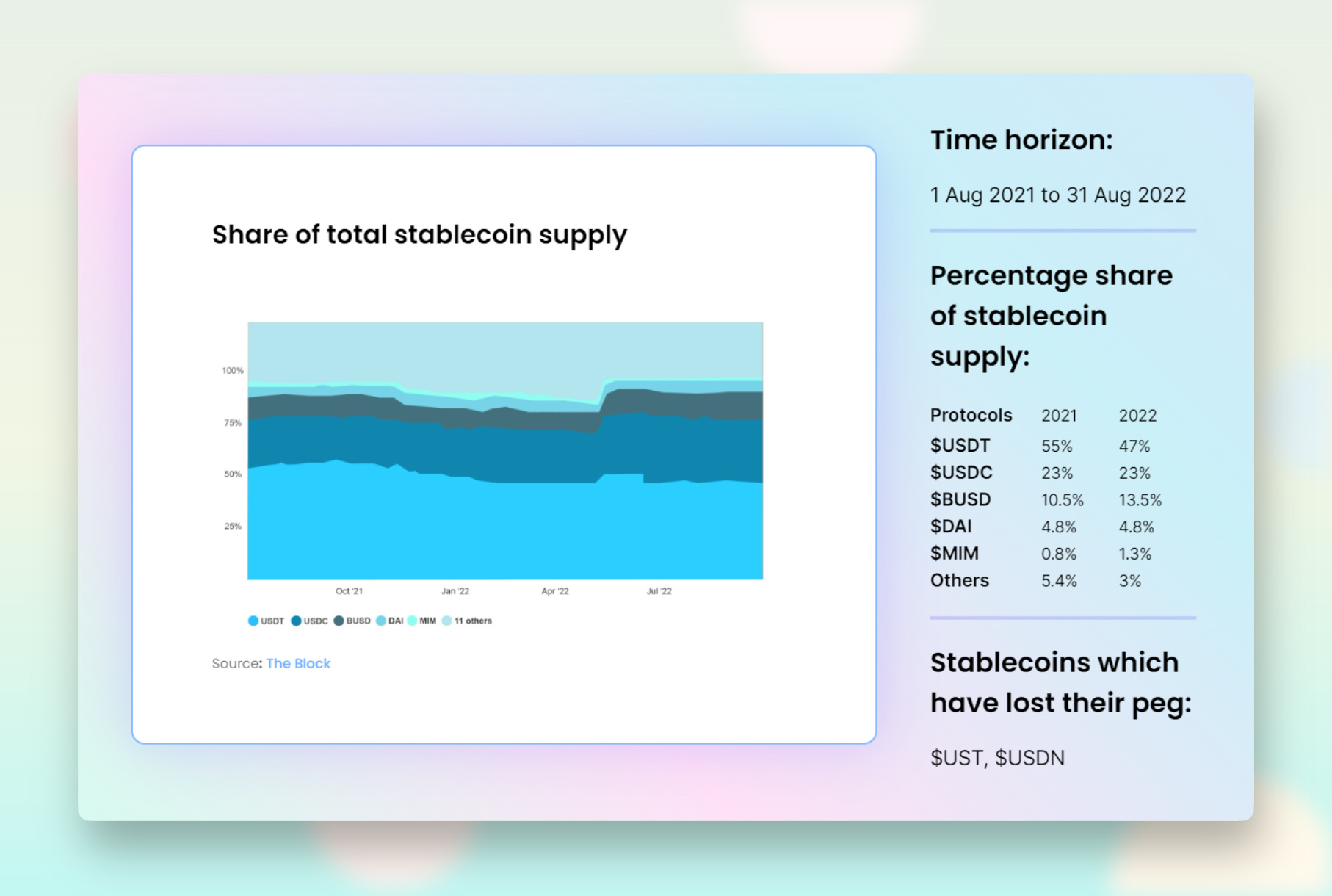 Share of total stablecoin supply

100%
75%
50%
25%

Oct '21
Jan '22
Apr '22
Jul '22

USDT USDC BUSD DAI MIM 11 others

Source: The Block

Time horizon:

1 Aug 2021 to 31 Aug 2022

Percentage share of stablecoin supply:

| Protocols | 2021 | 2022 |
|---|---|---|
| \$USDT | 55% | 47% |
| \$USDC | 23% | 23% |
| \$BUSD | 10.5% | 13.5% |
| \$DAI | 4.8% | 4.8% |
| \$MIM | 0.8% | 1.3% |
| Others | 5.4% | 3% |

Stablecoins which have lost their peg:

\$UST, \$USDN